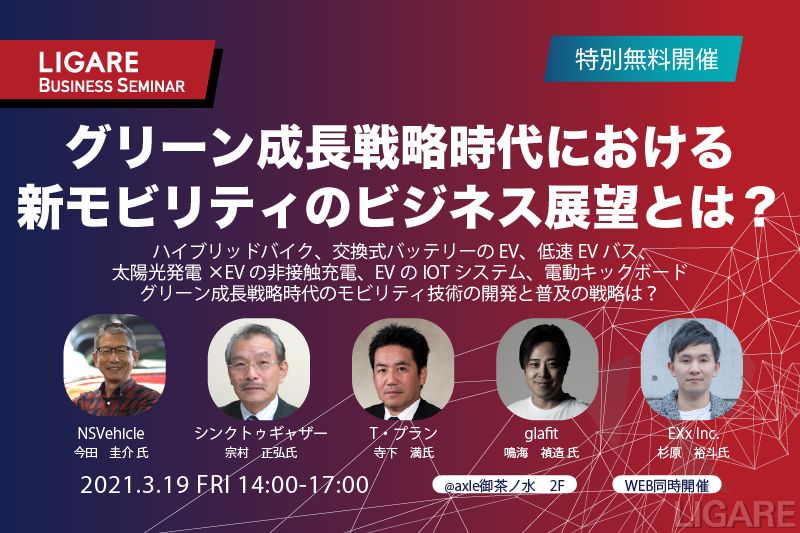 LIGARE
BUSINESS SEMINAR

特別無料開催

グリーン成長戦略時代における
新モビリティのビジネス展望とは？

ハイブリッドバイク、交換式バッテリーの EV、低速 EV バス、
太陽光発電 ×EV の非接触充電、EV の IOT システム、電動キックボード
グリーン成長戦略時代のモビリティ技術の開発と普及の戦略は？

NSVehicle
今田　圭介 氏

シンクトゥギャザー
宗村　正弘氏

T・プラン
寺下　満氏

glafit
鳴海　禎造 氏

EXx Inc.
杉原　裕斗氏

2021.3.19 FRI 14:00-17:00

@axle御茶ノ水　2F

WEB同時開催

LIGARE